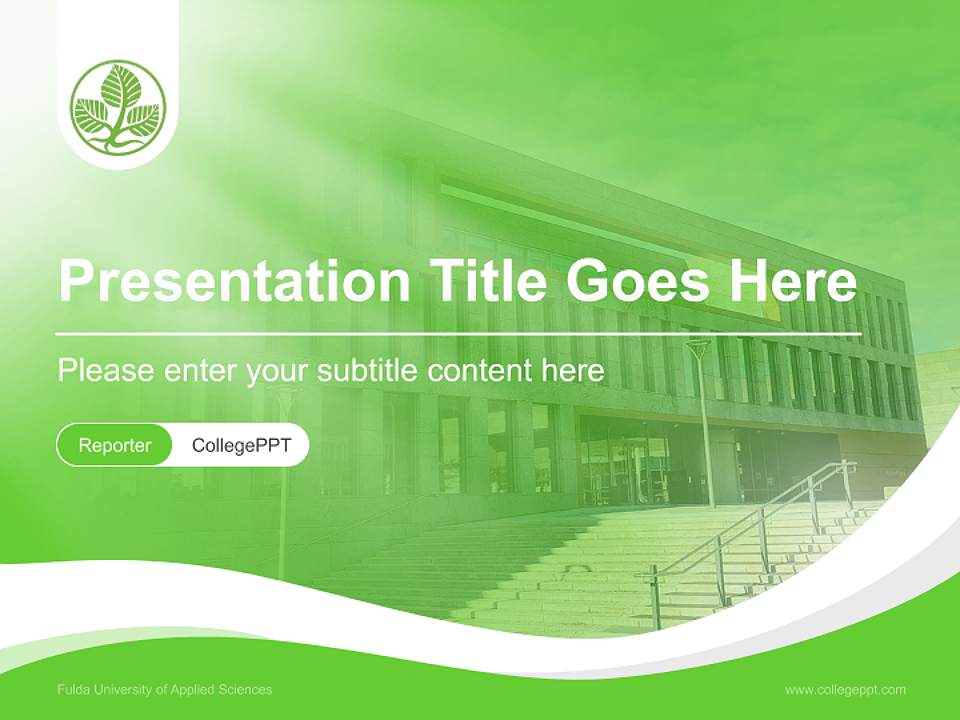 Presentation Title Goes Here

Please enter your subtitle content here

Reporter CollegePPT

Fulda University of Applied Sciences

www.collegeppt.com